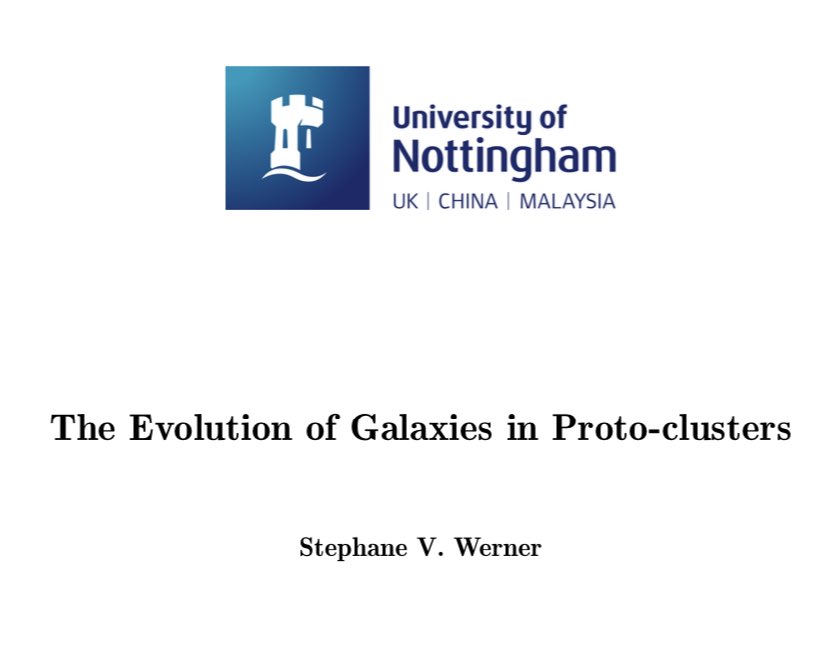 University of
Nottingham
UK | CHINA | MALAYSIA

The Evolution of Galaxies in Proto-clusters

Stephane V. Werner